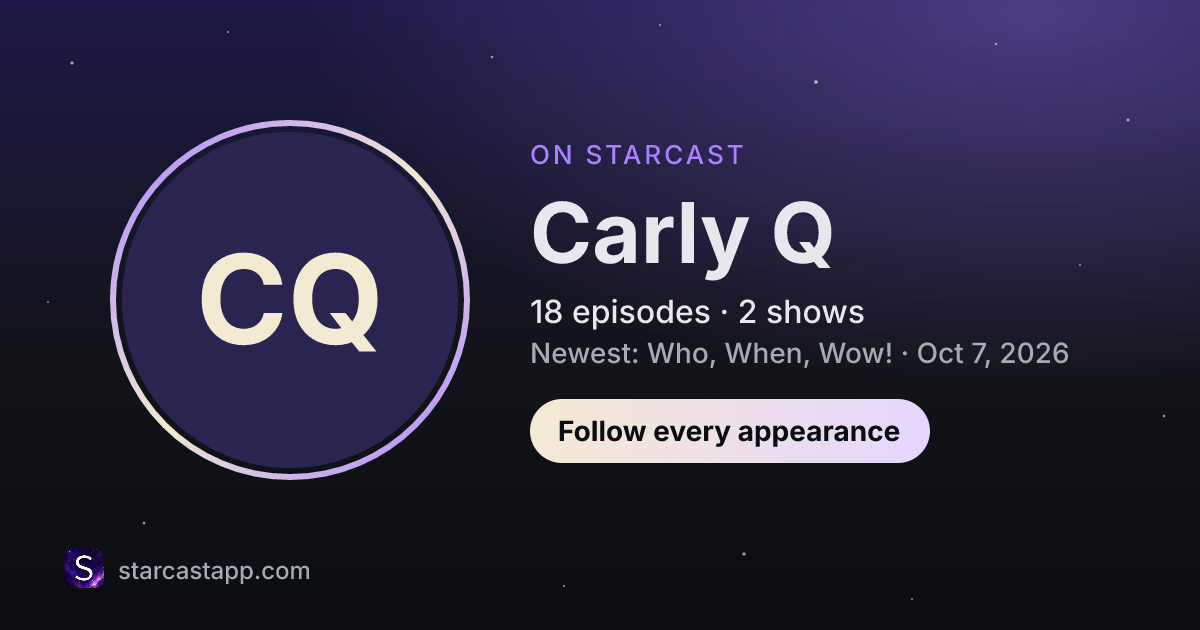 CQ

ON STARCAST

Carly Q

18 episodes · 2 shows

Newest: Who, When, Wow! · Oct 7, 2026

Follow every appearance

S

starcastapp.com